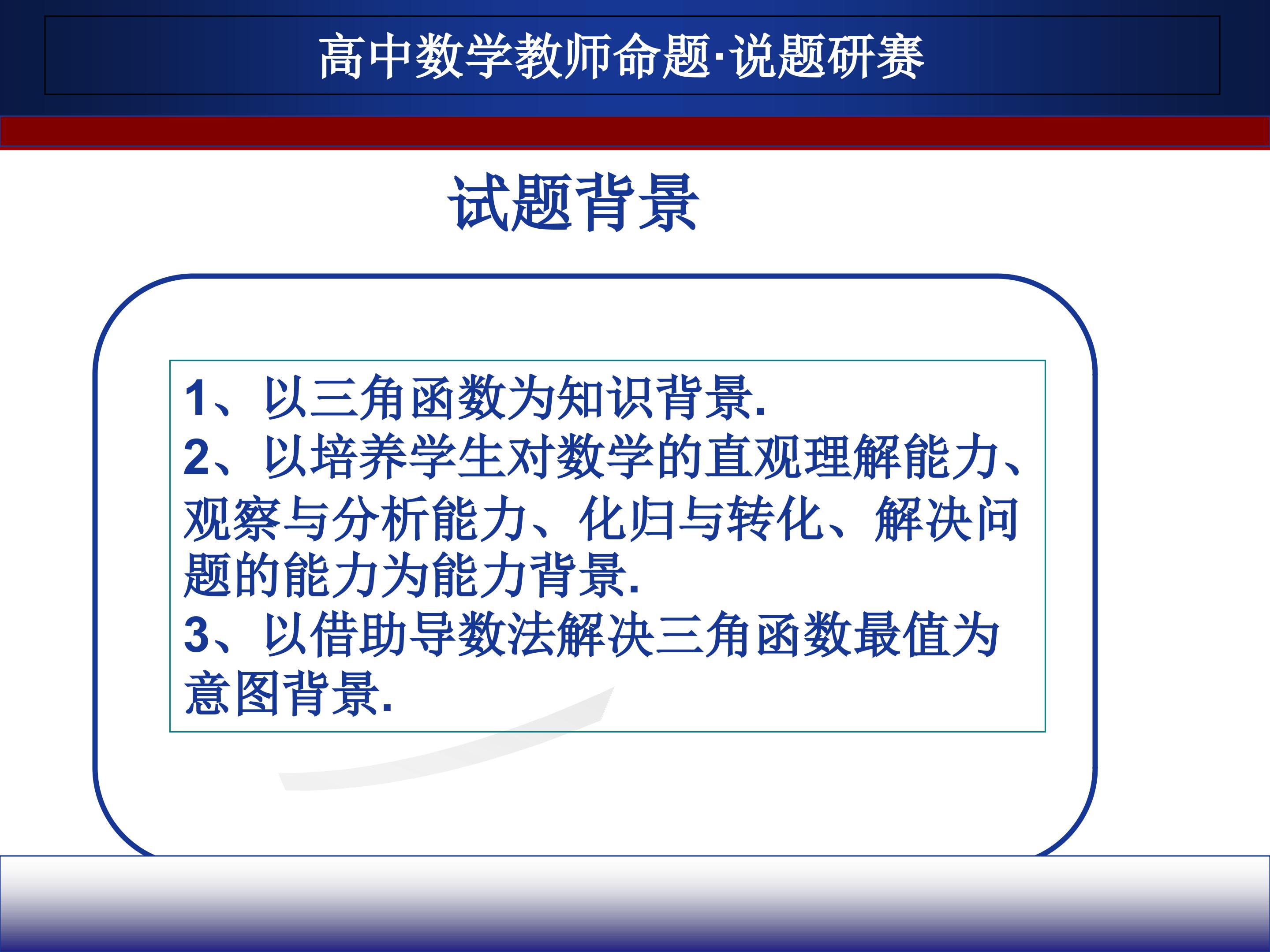 高中数学教师命题·说题研赛

试题背景

1、以三角函数为知识背景.

2、以培养学生对数学的直观理解能力、观察与分析能力、化归与转化、解决问题的能力为能力背景.

3、以借助导数法解决三角函数最值为意图背景.